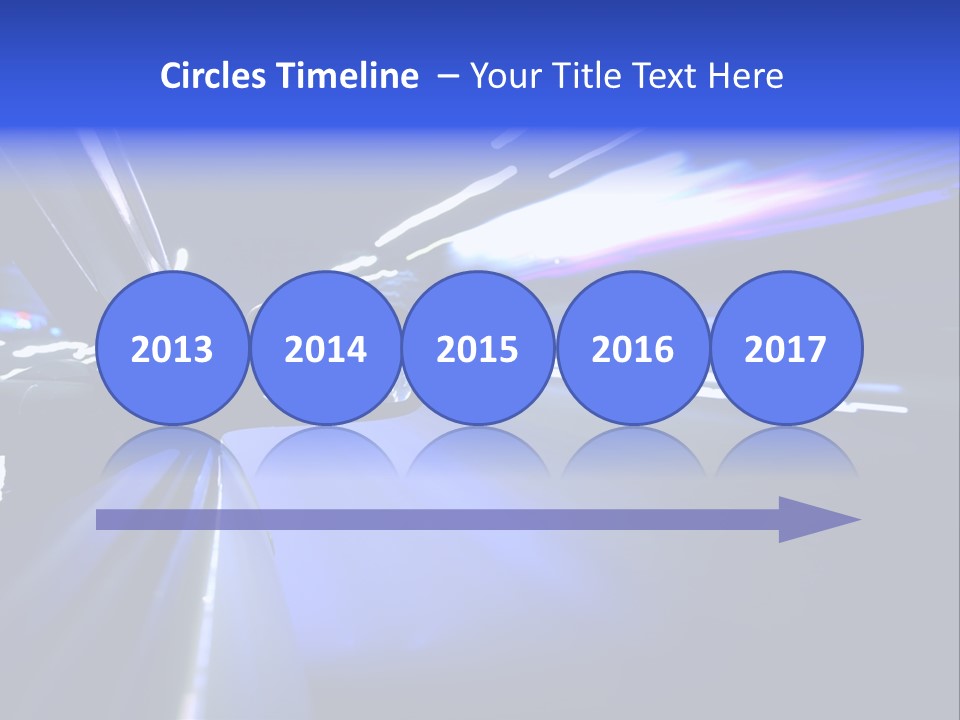 Circles Timeline – Your Title Text Here

2013

2014

2015

2016

2017